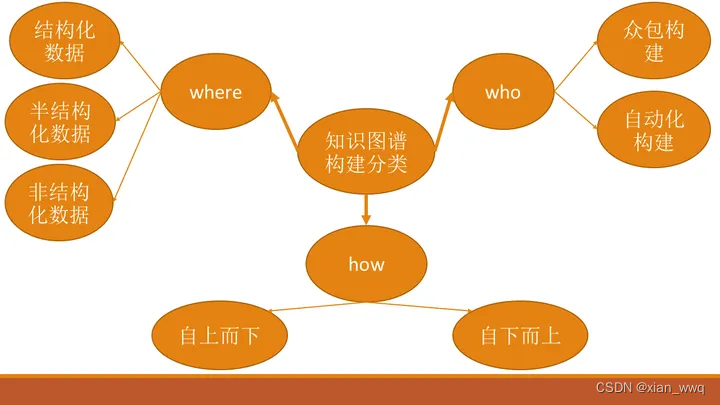 知识图谱构建分类

where

结构化数据

半结构化数据

非结构化数据

who

众包构建

自动化构建

how

自上而下

自下而上

CSDN @xian_wwq